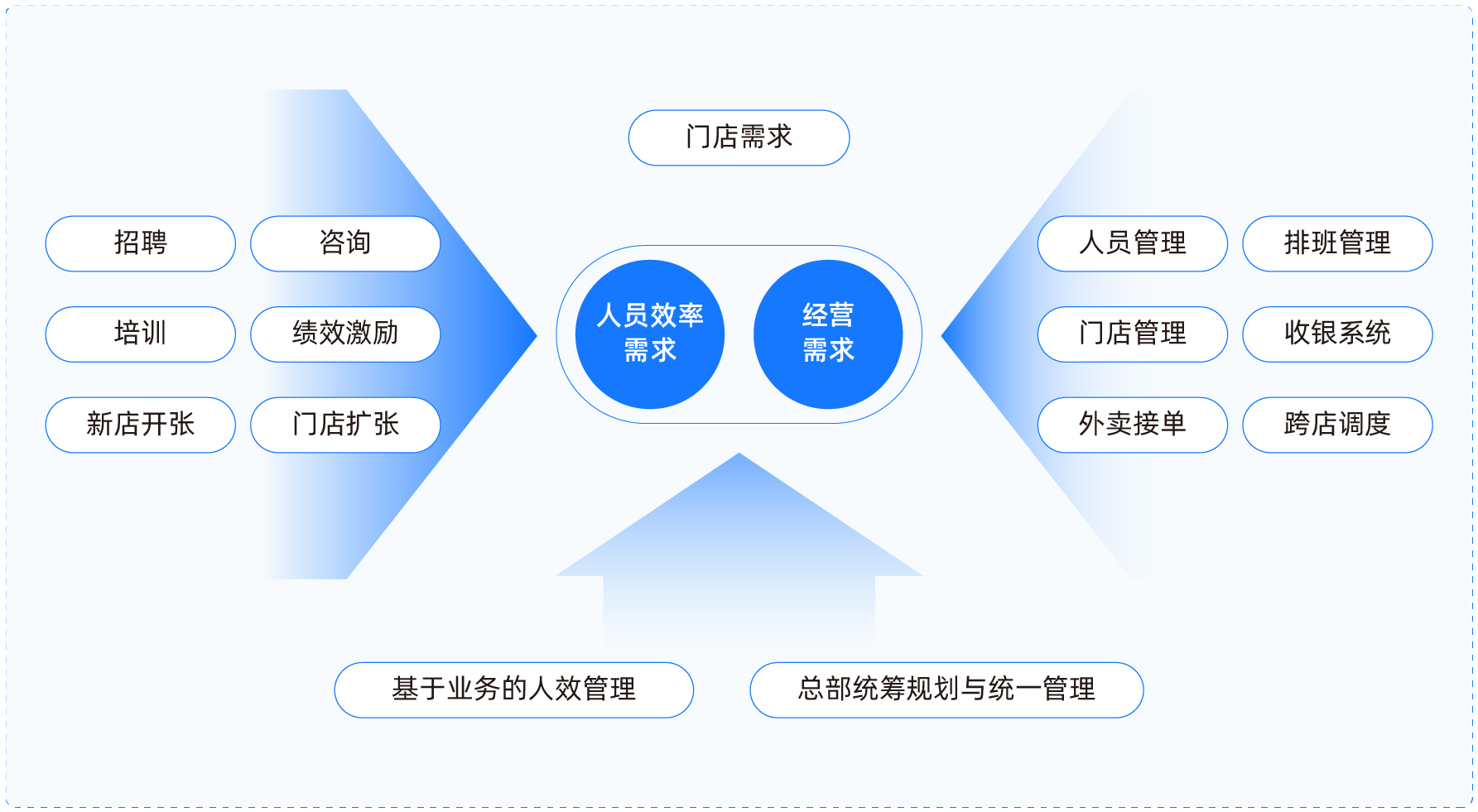 门店需求

招聘
咨询
培训
绩效激励
新店开张
门店扩张

人员效率需求
经营需求

人员管理
排班管理
门店管理
收银系统
外卖接单
跨店调度

基于业务的人效管理
总部统筹规划与统一管理